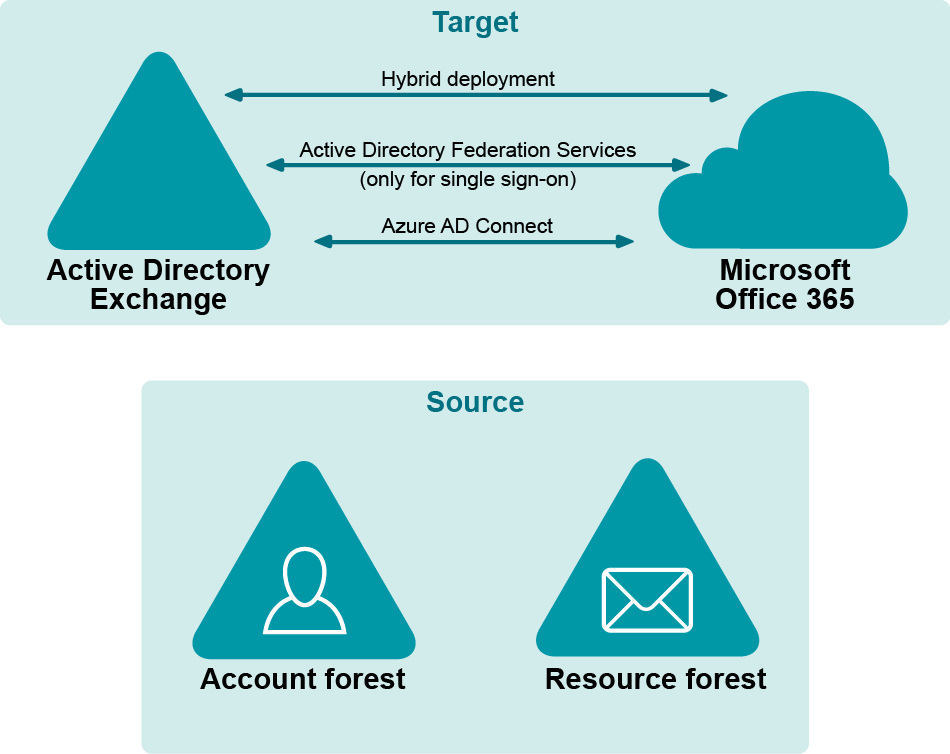 Target

Hybrid deployment

Active Directory Federation Services
(only for single sign-on)

Azure AD Connect

Active Directory
Exchange

Microsoft
Office 365

Source

Account forest

Resource forest